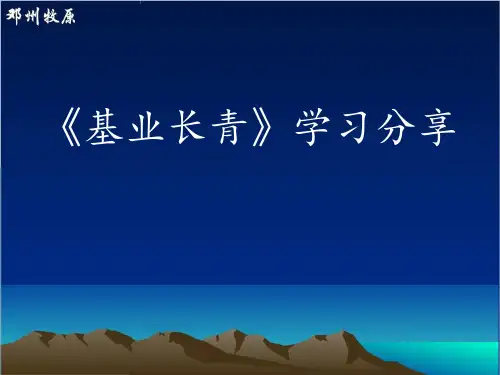 邓州牧原

《基业长青》学习分享